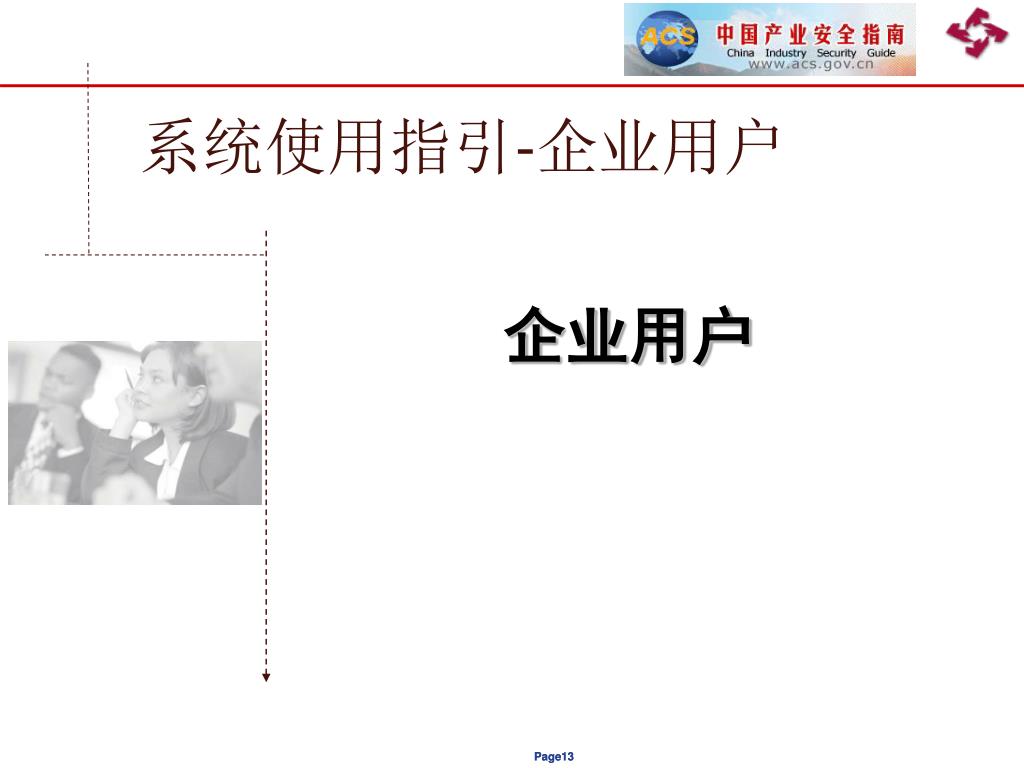 ACS 中国产业安全指南
China Industry Security Guide
www.acs.gov.cn

系统使用指引-企业用户

企业用户

Page13